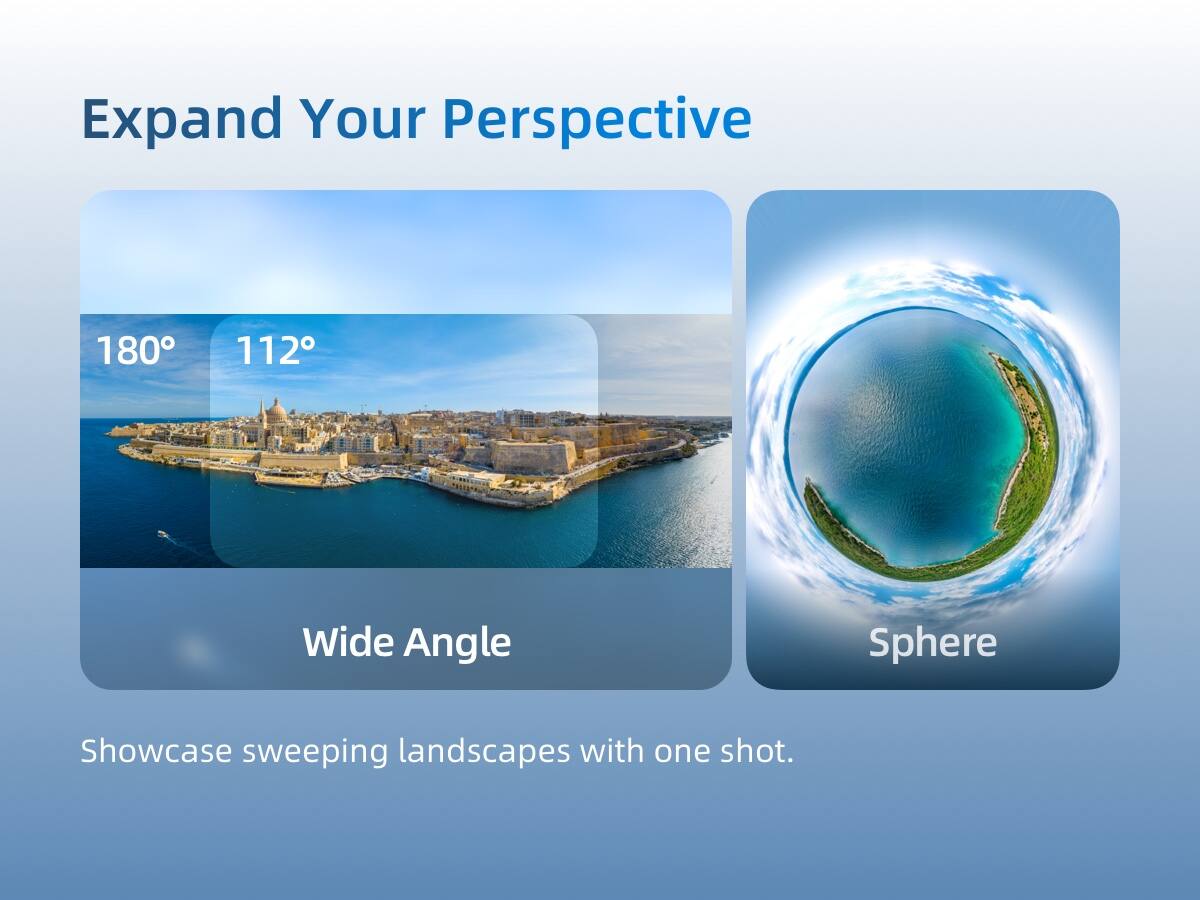 Expand Your Perspective

180°

112°

Wide Angle

Sphere

Showcase sweeping landscapes with one shot.